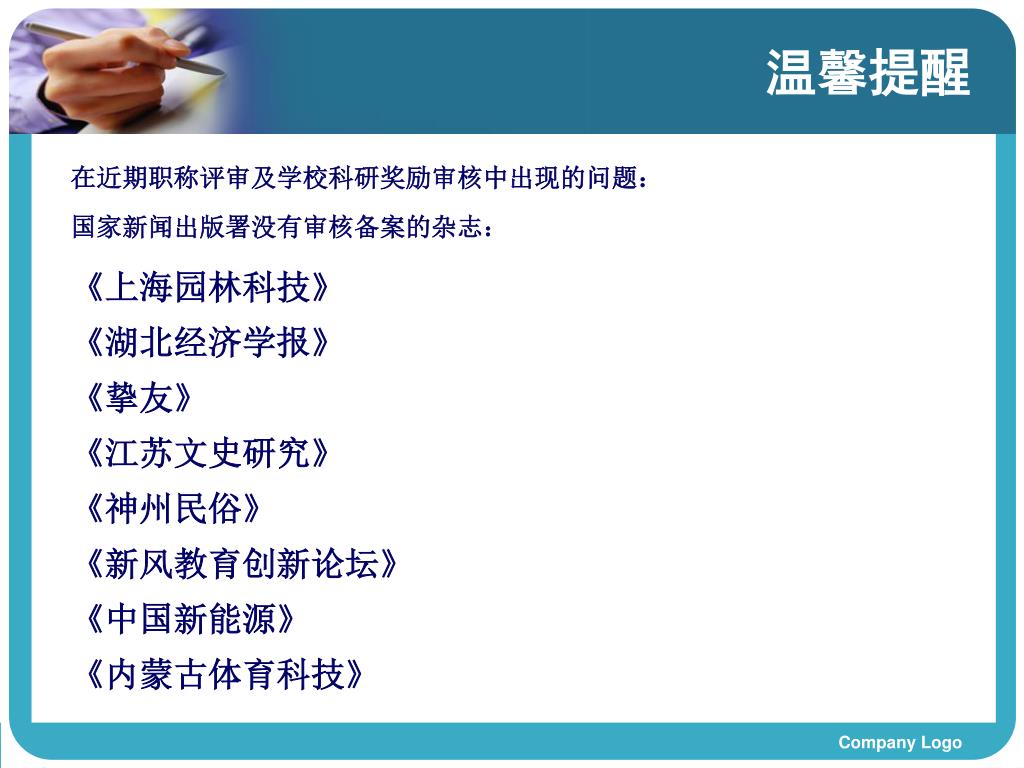 温馨提醒

在近期职称评审及学校科研奖励审核中出现的问题：

国家新闻出版署没有审核备案的杂志：

《上海园林科技》

《湖北经济学报》

《挚友》

《江苏文史研究》

《神州民俗》

《新风教育创新论坛》

《中国新能源》

《内蒙古体育科技》

Company Logo